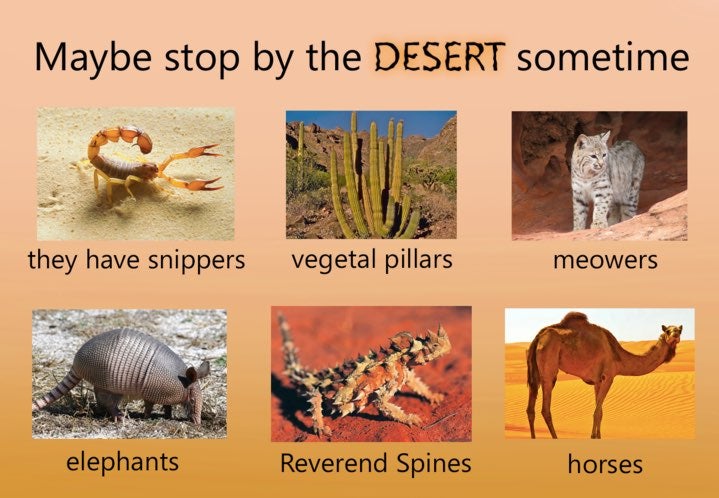 Maybe stop by the DESERT sometime

they have snippers

vegetal pillars

meowers

elephants

Reverend Spines

horses